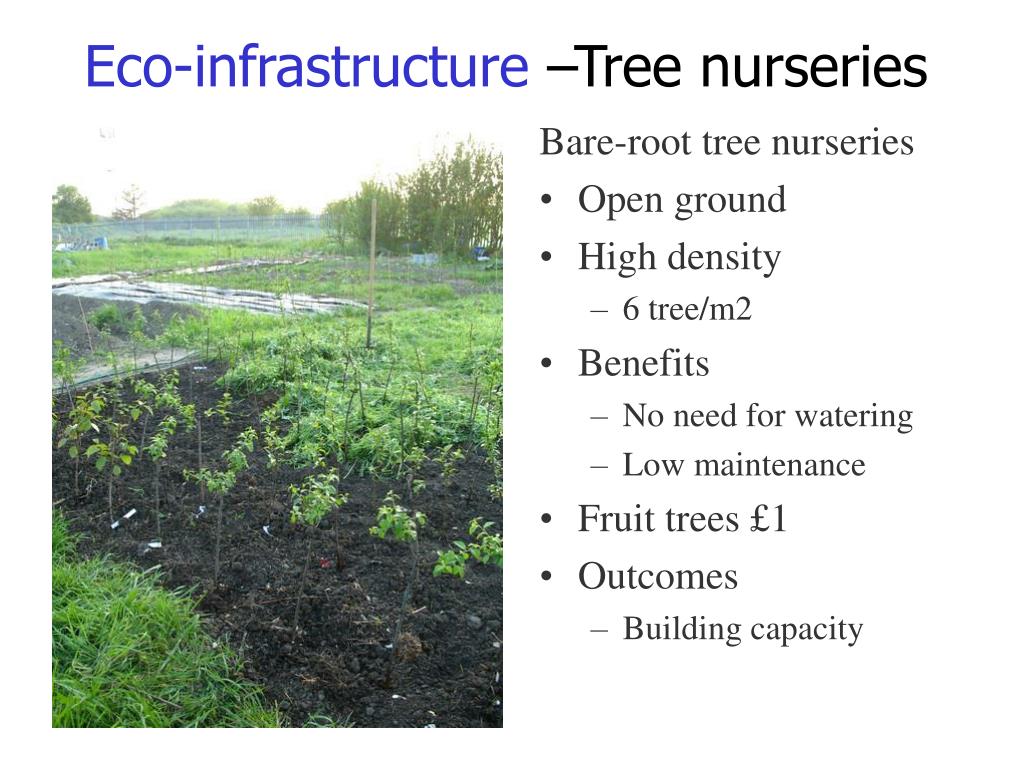 Eco-infrastructure –Tree nurseries

Bare-root tree nurseries
• Open ground
• High density
– 6 tree/m2
• Benefits
– No need for watering
– Low maintenance
• Fruit trees £1
• Outcomes
– Building capacity